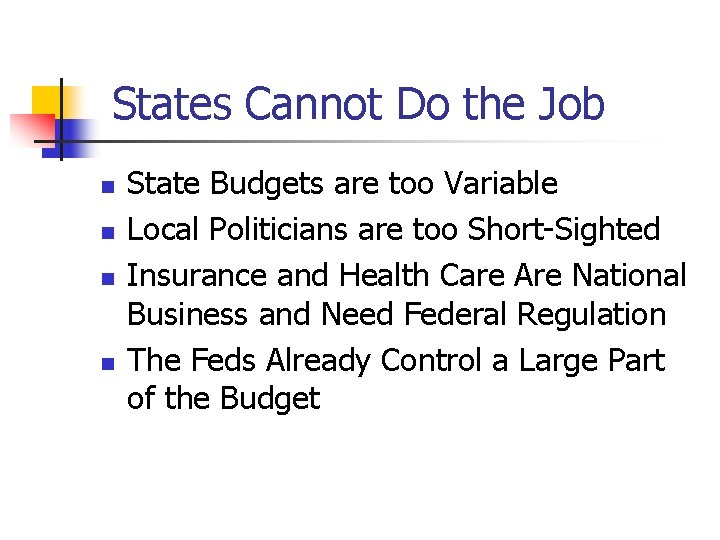 States Cannot Do the Job

- State Budgets are too Variable
- Local Politicians are too Short-Sighted
- Insurance and Health Care Are National Business and Need Federal Regulation
- The Feds Already Control a Large Part of the Budget